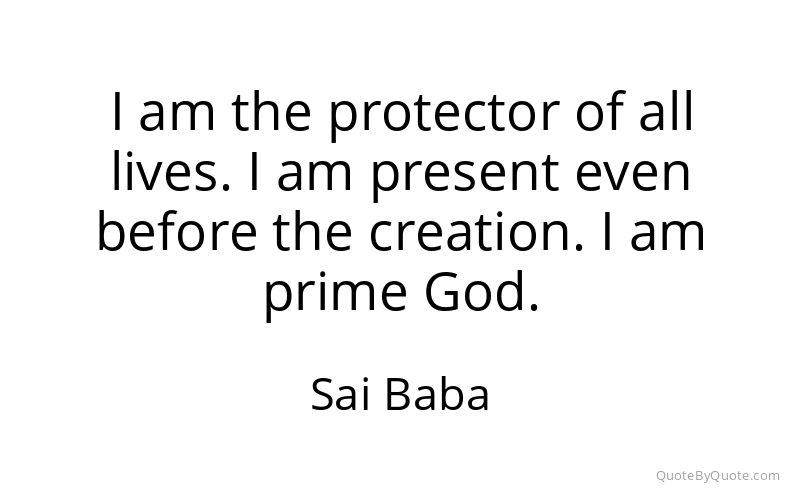 I am the protector of all lives. I am present even before the creation. I am prime God.

Sai Baba

QuoteByQuote.com